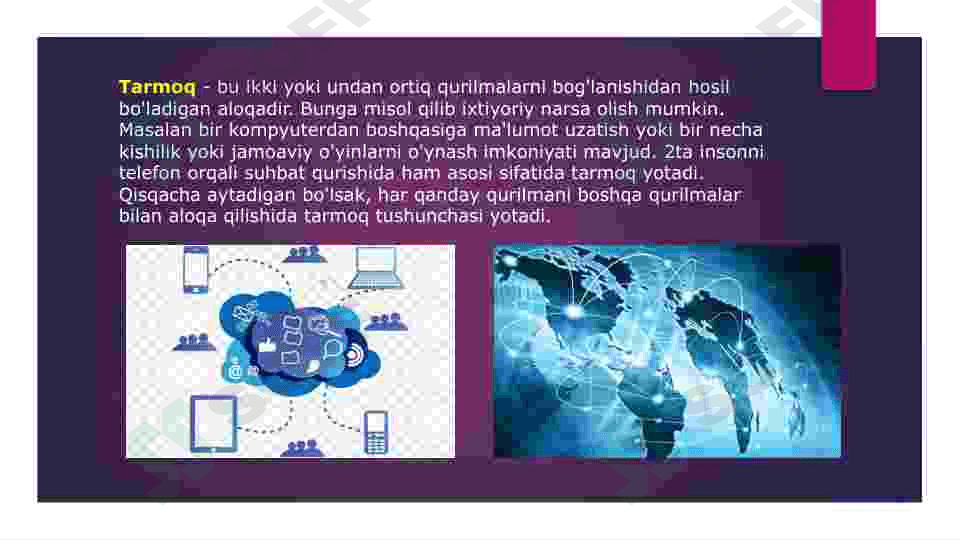 Tarmoq - bu ikki yoki undan ortiq qurilmalarni bog'lanishidan hosil bo'ladigan aloqadir. Bunga misol qilib ixtiyoriy narsa olish mumkin. Masalan bir kompyuterdan boshqasiga ma'lumot uzatish yoki bir necha kishilik yoki jamoaviy o'yinlarni o'ynash imkoniyati mavjud. 2ta insonni telefon orqali suhbat qurishida ham asosi sifatida tarmoq yotadi. Qisqacha aytadigan bo'lsak, har qanday qurilmani boshqa qurilmalar bilan aloqa qilishida tarmoq tushunchasi yotadi.